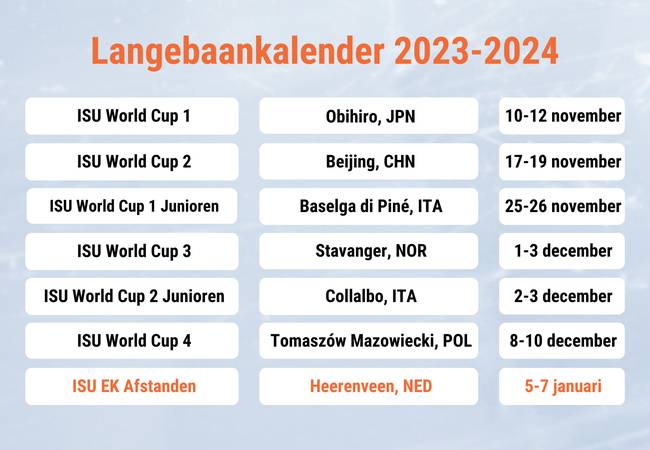 Langebaankalender 2023-2024

| | | |
|---|---|---|
| ISU World Cup 1 | Obihiro, JPN | 10-12 november |
| ISU World Cup 2 | Beijing, CHN | 17-19 november |
| ISU World Cup 1 Junioren | Baselga di Piné, ITA | 25-26 november |
| ISU World Cup 3 | Stavanger, NOR | 1-3 december |
| ISU World Cup 2 Junioren | Collalbo, ITA | 2-3 december |
| ISU World Cup 4 | Tomaszów Mazowiecki, POL | 8-10 december |
| ISU EK Afstanden | Heerenveen, NED | 5-7 januari |